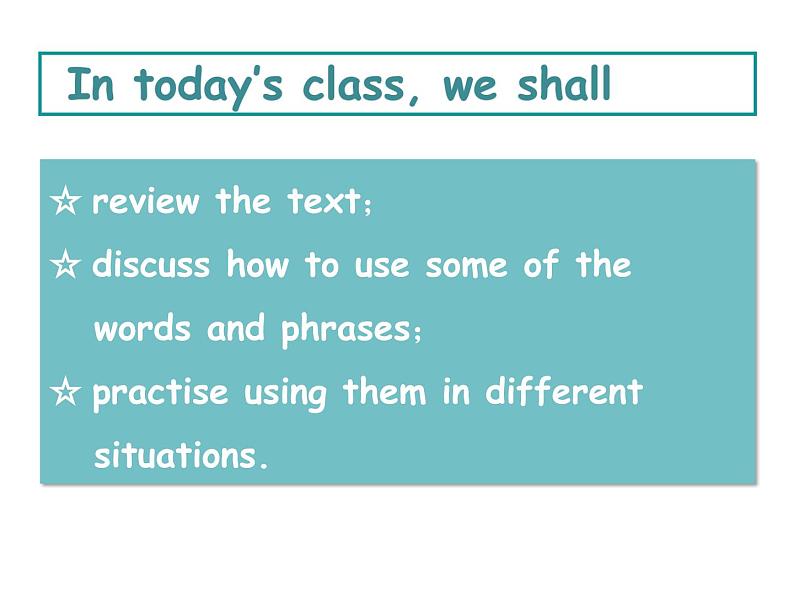 In today's class, we shall

☆ review the text;

☆ discuss how to use some of the words and phrases;

☆ practise using them in different situations.